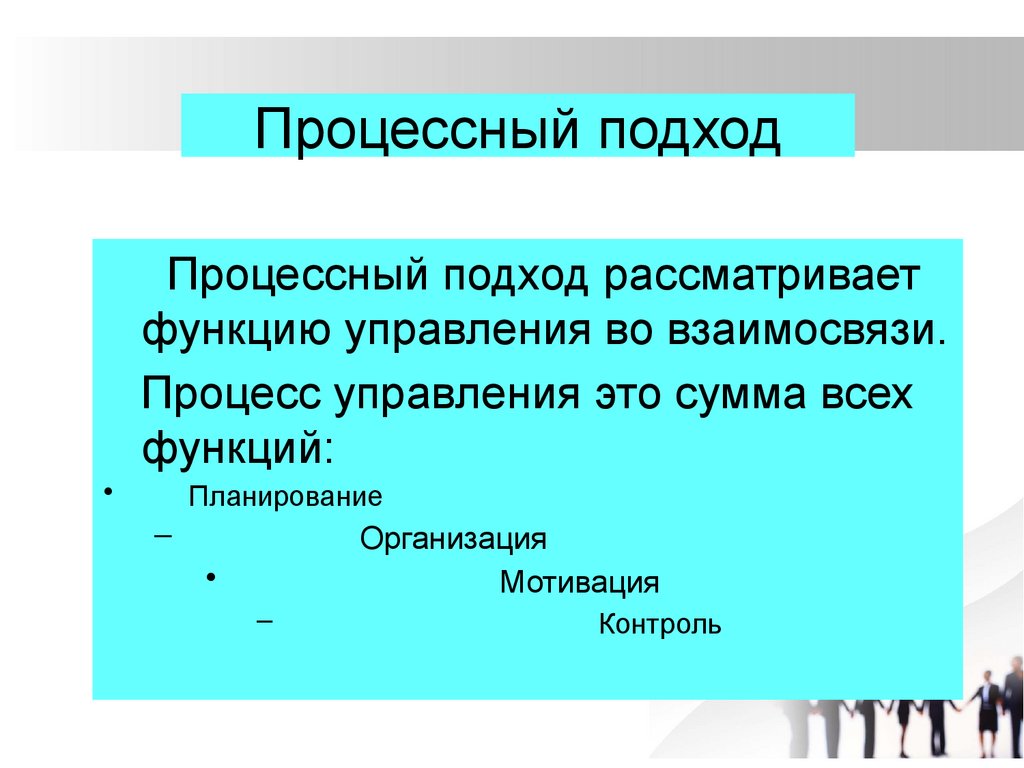 Процессный подход

Процессный подход рассматривает функцию управления во взаимосвязи.

Процесс управления это сумма всех функций:

• Планирование
– Организация
• Мотивация
– Контроль